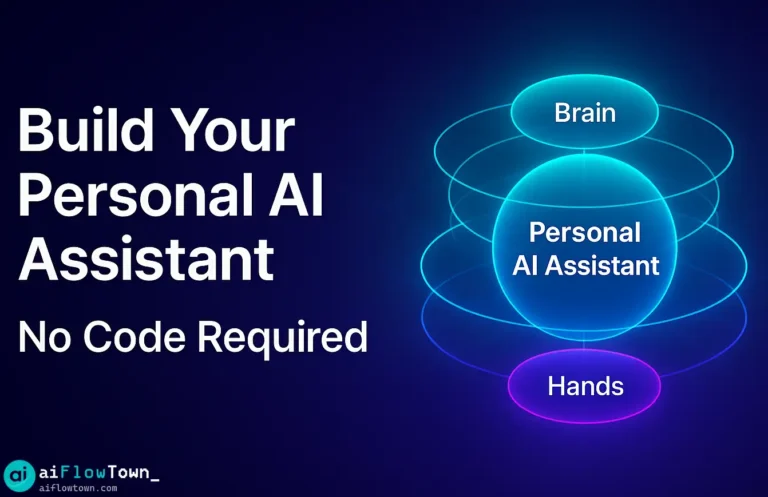 Build Your Personal AI Assistant

No Code Required

Brain

Personal AI Assistant

Hands

ai aiFlowTown_
aiflowtown.com